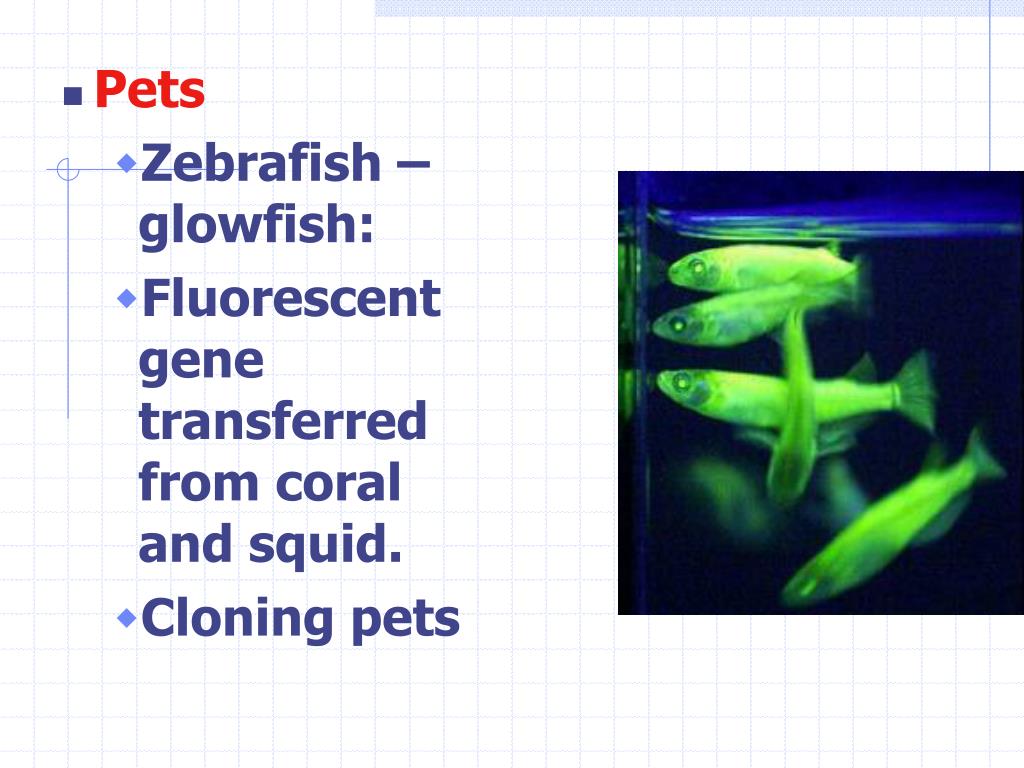 Pets

Zebrafish – glowfish:

Fluorescent gene transferred from coral and squid.

Cloning pets